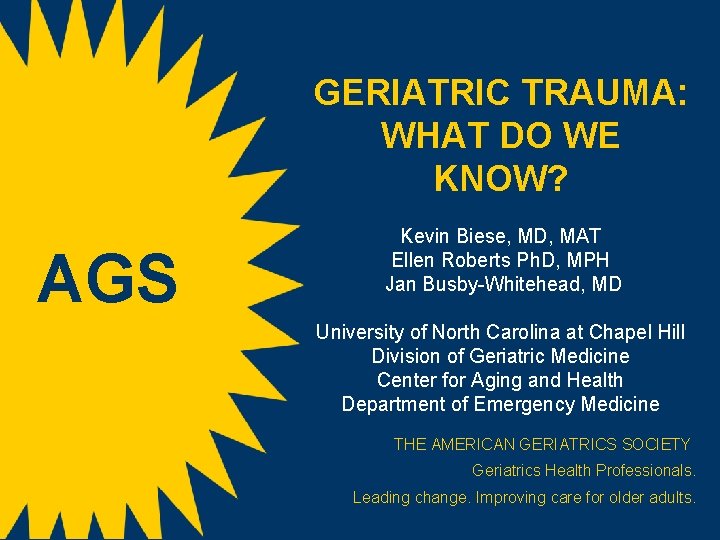 AGS

GERIATRIC TRAUMA: WHAT DO WE KNOW?

Kevin Biese, MD, MAT
Ellen Roberts PhD, MPH
Jan Busby-Whitehead, MD

University of North Carolina at Chapel Hill
Division of Geriatric Medicine
Center for Aging and Health
Department of Emergency Medicine

THE AMERICAN GERIATRICS SOCIETY
Geriatrics Health Professionals.
Leading change. Improving care for older adults.